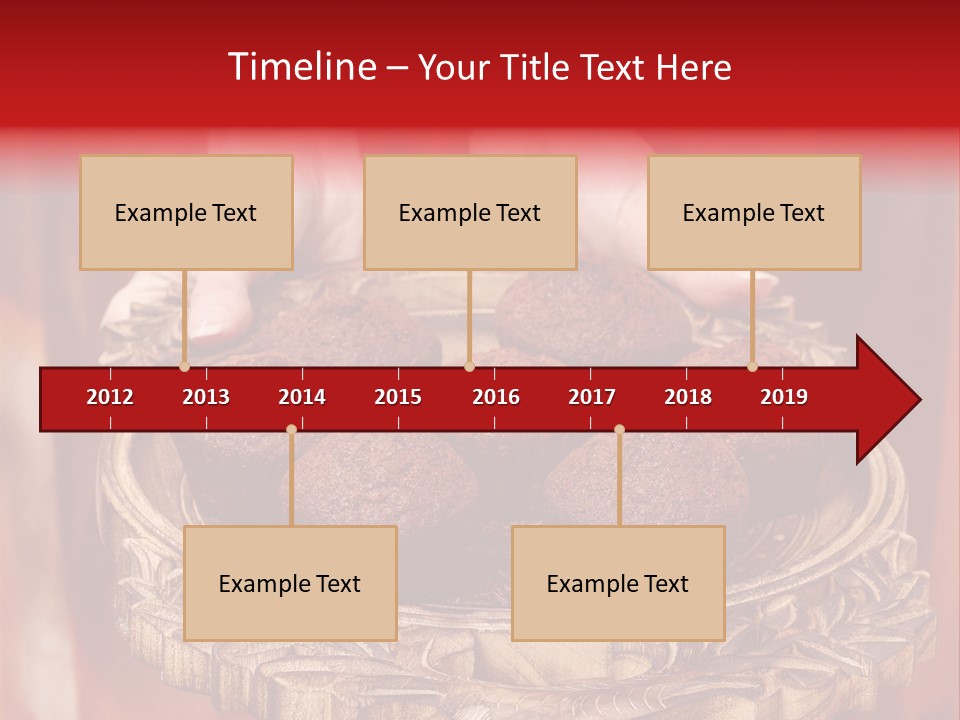 Timeline – Your Title Text Here

Example Text

Example Text

Example Text

2012
2013
2014
2015
2016
2017
2018
2019

Example Text

Example Text